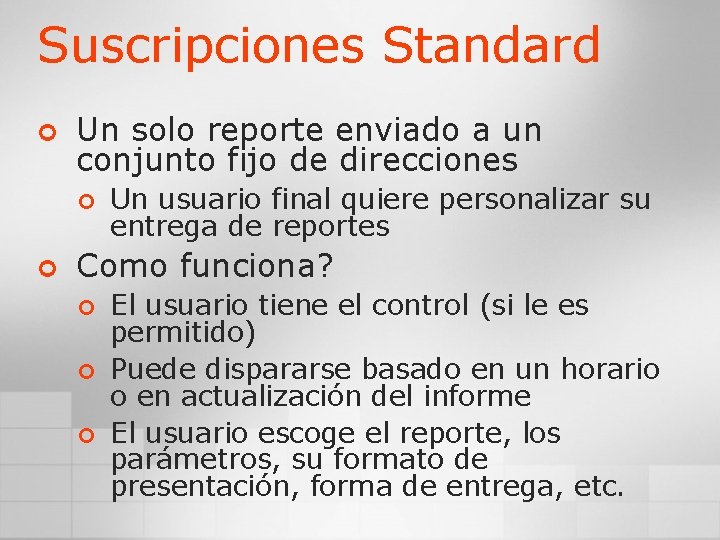 Suscripciones Standard

Un solo reporte enviado a un conjunto fijo de direcciones

Un usuario final quiere personalizar su entrega de reportes

Como funciona?

El usuario tiene el control (si le es permitido)

Puede dispararse basado en un horario o en actualización del informe

El usuario escoge el reporte, los parámetros, su formato de presentación, forma de entrega, etc.